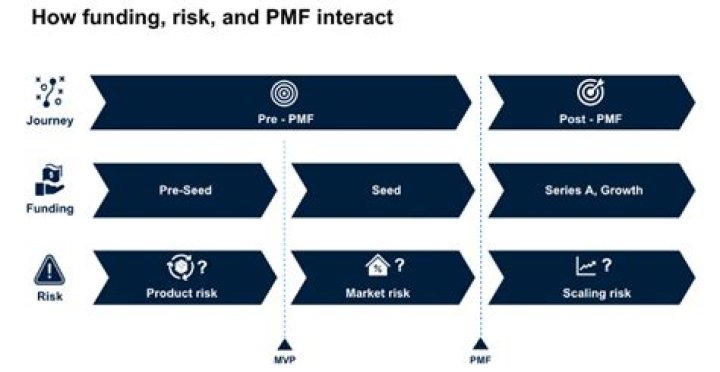 How funding, risk, and PMF interact

Journey

Pre - PMF

Post - PMF

Funding

Pre-Seed

Seed

Series A, Growth

Risk

? Product risk

? Market risk

? Scaling risk

MVP

PMF